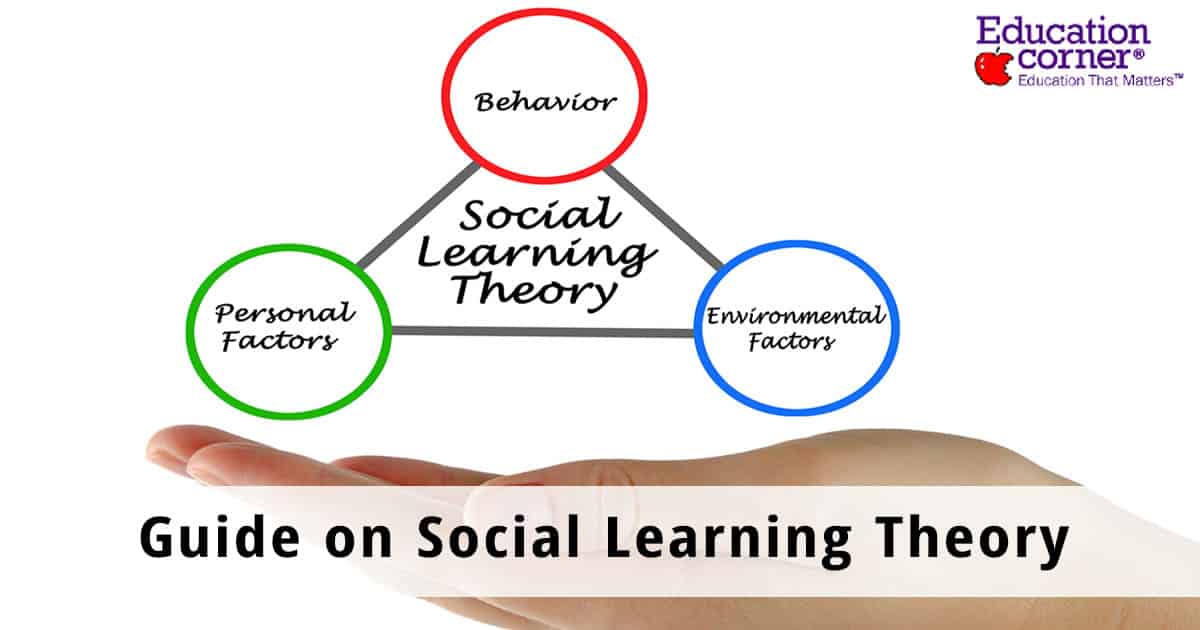 Education corner®
Education That Matters™

Behavior

Social Learning Theory

Personal Factors

Environmental Factors

Guide on Social Learning Theory